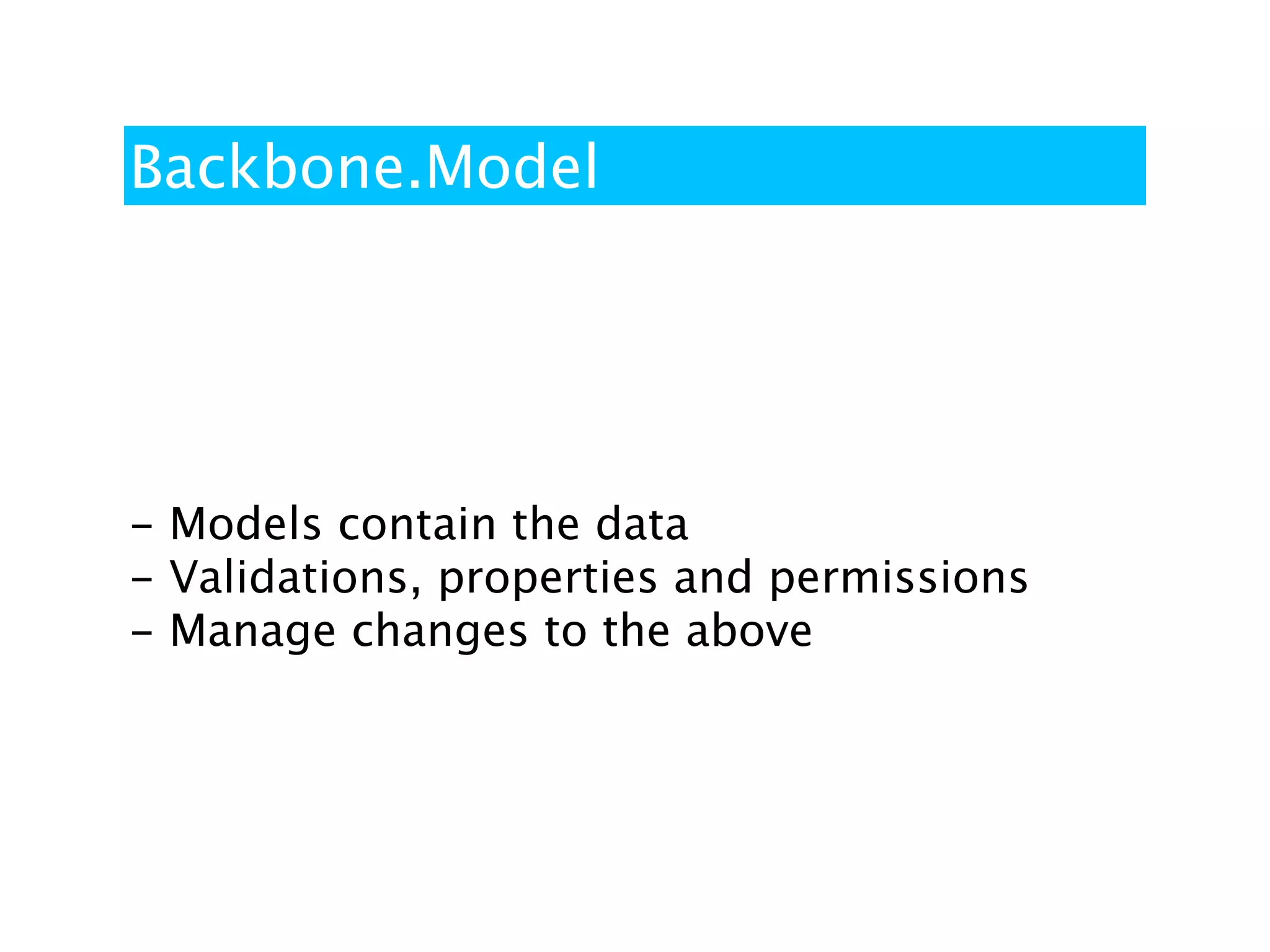 Backbone.Model

- Models contain the data
- Validations, properties and permissions
- Manage changes to the above